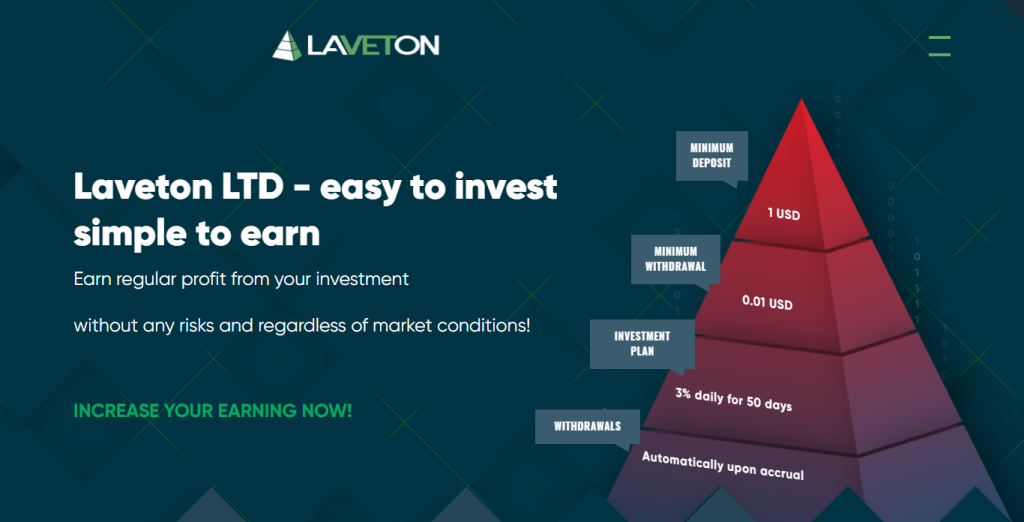 LAVETON

Laveton LTD - easy to invest simple to earn

Earn regular profit from your investment

without any risks and regardless of market conditions!

INCREASE YOUR EARNING NOW!

MINIMUM DEPOSIT

1 USD

MINIMUM WITHDRAWAL

0.01 USD

INVESTMENT PLAN

3% daily for 50 days

WITHDRAWALS

Automatically upon accrual